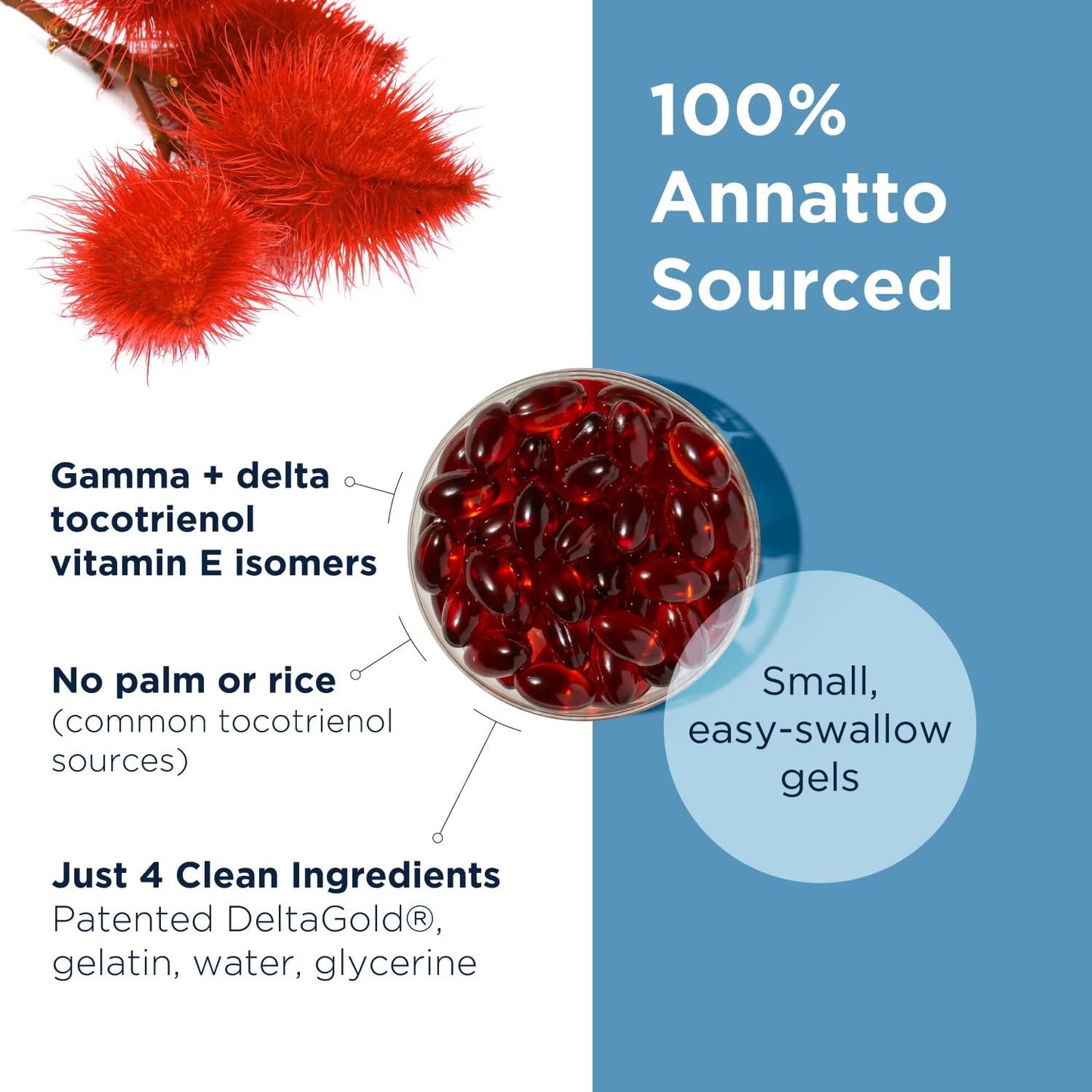 100% Annatto Sourced

Gamma + delta tocotrienol vitamin E isomers

No palm or rice (common tocotrienol sources)

Just 4 Clean Ingredients
Patented DeltaGold®, gelatin, water, glycerine

Small, easy-swallow gels